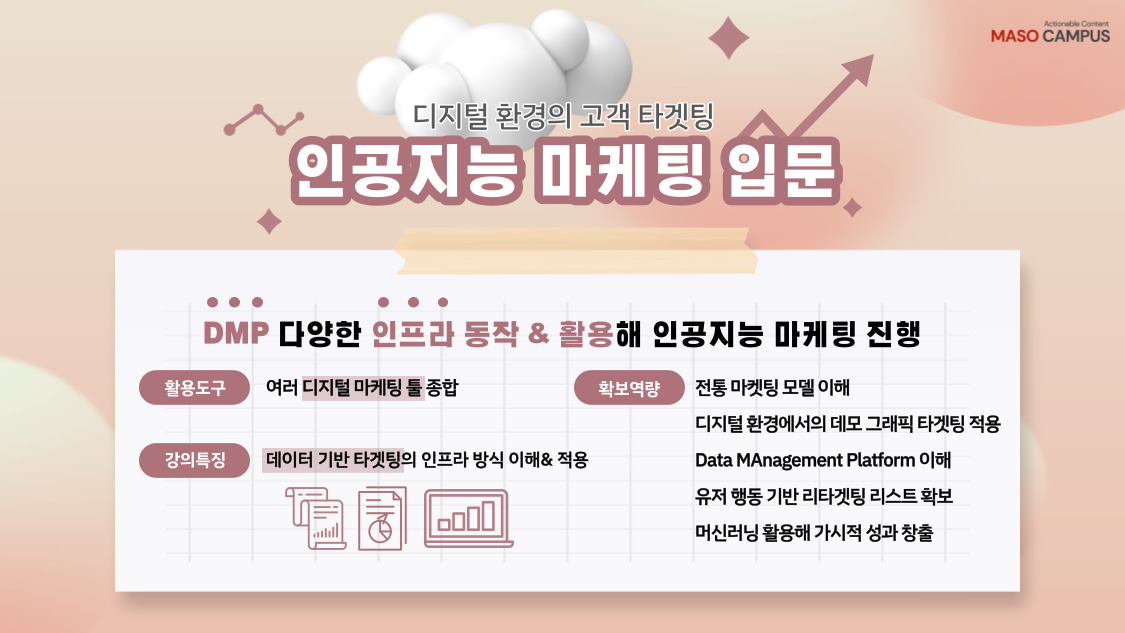 Actionable Content
MASO CAMPUS

디지털 환경의 고객 타겟팅

인공지능 마케팅 입문

DMP 다양한 인프라 동작 & 활용해 인공지능 마케팅 진행

활용도구

여러 디지털 마케팅 툴 종합

강의특징

데이터 기반 타겟팅의 인프라 방식 이해& 적용

확보역량

전통 마켓팅 모델 이해

디지털 환경에서의 데모 그래픽 타겟팅 적용

Data MAnagement Platform 이해

유저 행동 기반 리타겟팅 리스트 확보

머신러닝 활용해 가시적 성과 창출